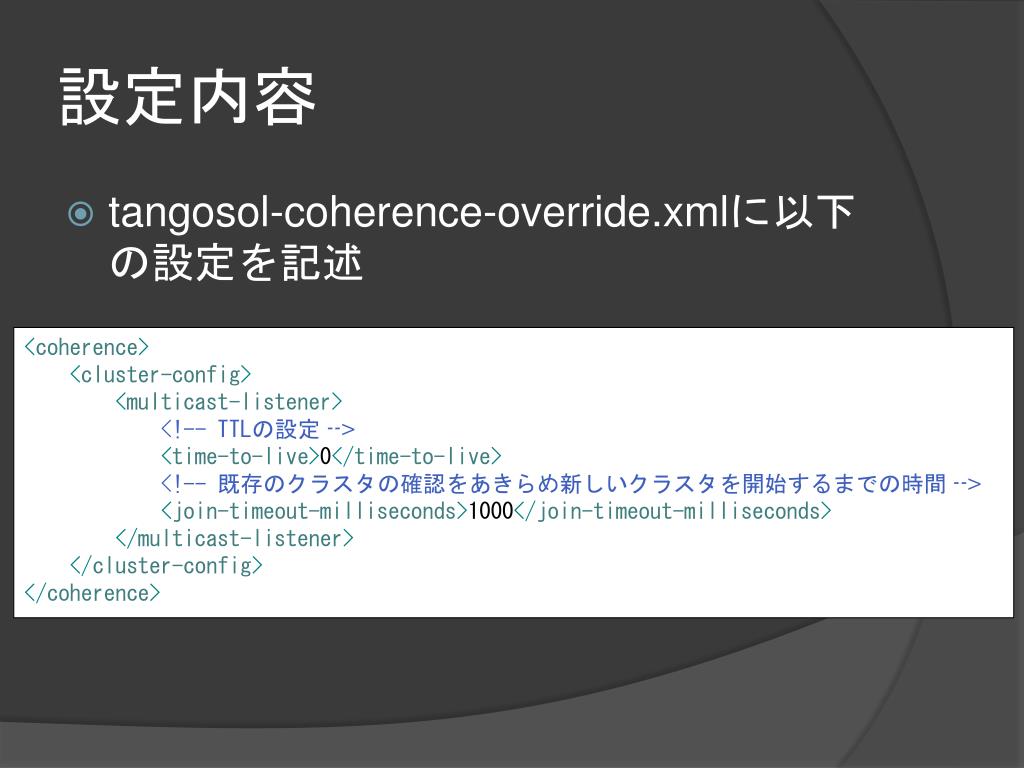 設定内容

tangosol-coherence-override.xmlに以下の設定を記述

<coherence>
<cluster-config>
<multicast-listener>
<!-- TTLの設定 -->
<time-to-live>0</time-to-live>
<!-- 既存のクラスタの確認をあきらめ新しいクラスタを開始するまでの時間 -->
<join-timeout-milliseconds>1000</join-timeout-milliseconds>
</multicast-listener>
</cluster-config>
</coherence>